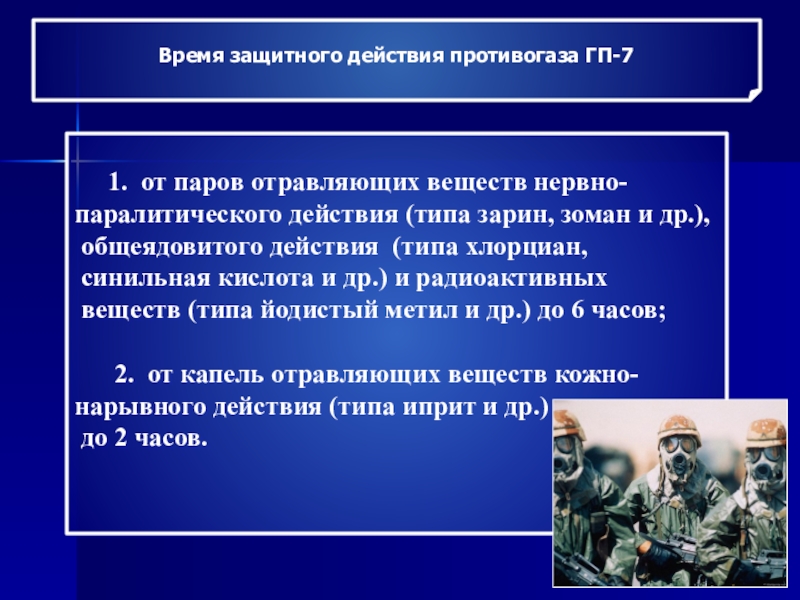 Время защитного действия противогаза ГП-7

1. от паров отравляющих веществ нервно-паралитического действия (типа зарин, зоман и др.), общеядовитого действия (типа хлорциан, синильная кислота и др.) и радиоактивных веществ (типа йодистый метил и др.) до 6 часов;

2. от капель отравляющих веществ кожно-нарывного действия (типа иприт и др.) до 2 часов.